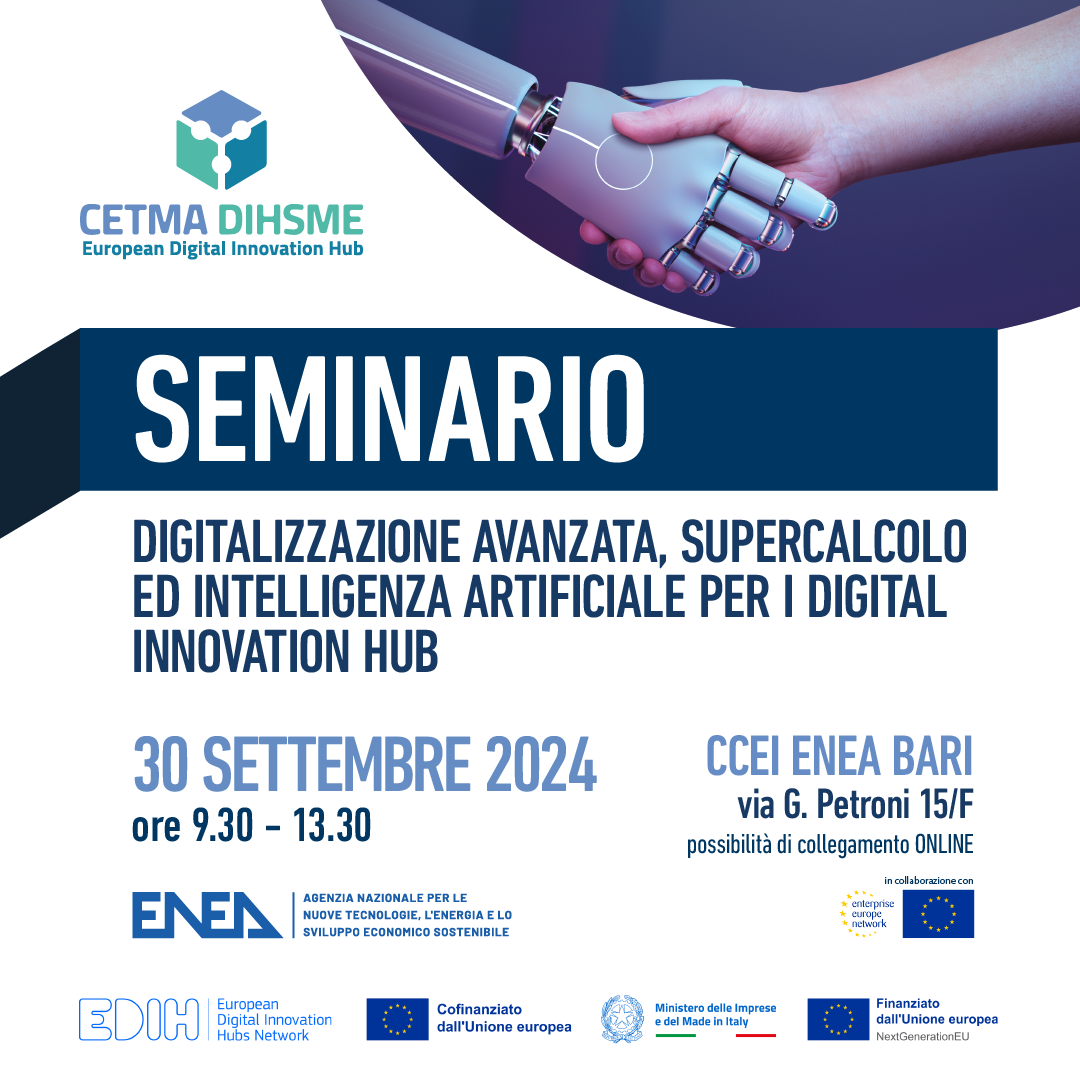 CETMA DIHSME
European Digital Innovation Hub

SEMINARIO

DIGITALIZZAZIONE AVANZATA, SUPERCALCOLO ED INTELLIGENZA ARTIFICIALE PER I DIGITAL INNOVATION HUB

30 SETTEMBRE 2024
ore 9.30 - 13.30

CCEI ENEA BARI
via G. Petroni 15/F
possibilità di collegamento ONLINE

ENEA
AGENZIA NAZIONALE PER LE NUOVE TECNOLOGIE, L'ENERGIA E LO SVILUPPO ECONOMICO SOSTENIBILE

in collaborazione con
enterprise europe network

EDIH European Digital Innovation Hubs Network

Cofinanziato dall'Unione europea

Ministero delle Imprese e del Made in Italy

Finanziato dall'Unione europea
NextGenerationEU